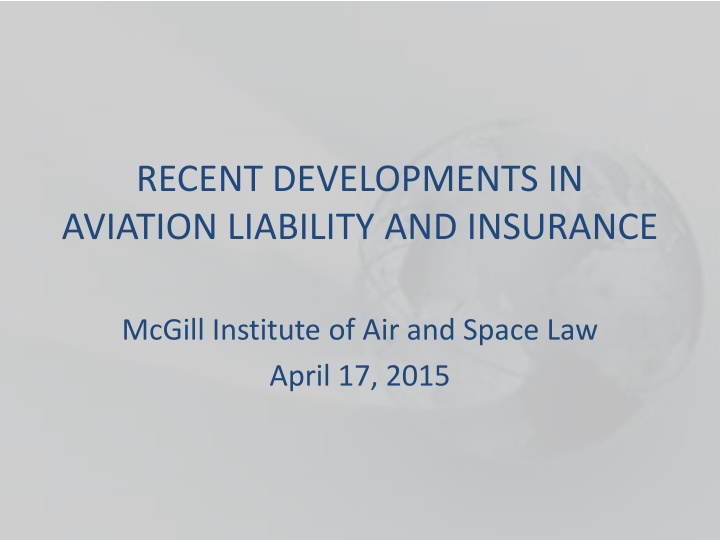 RECENT DEVELOPMENTS IN AVIATION LIABILITY AND INSURANCE

McGill Institute of Air and Space Law
April 17, 2015